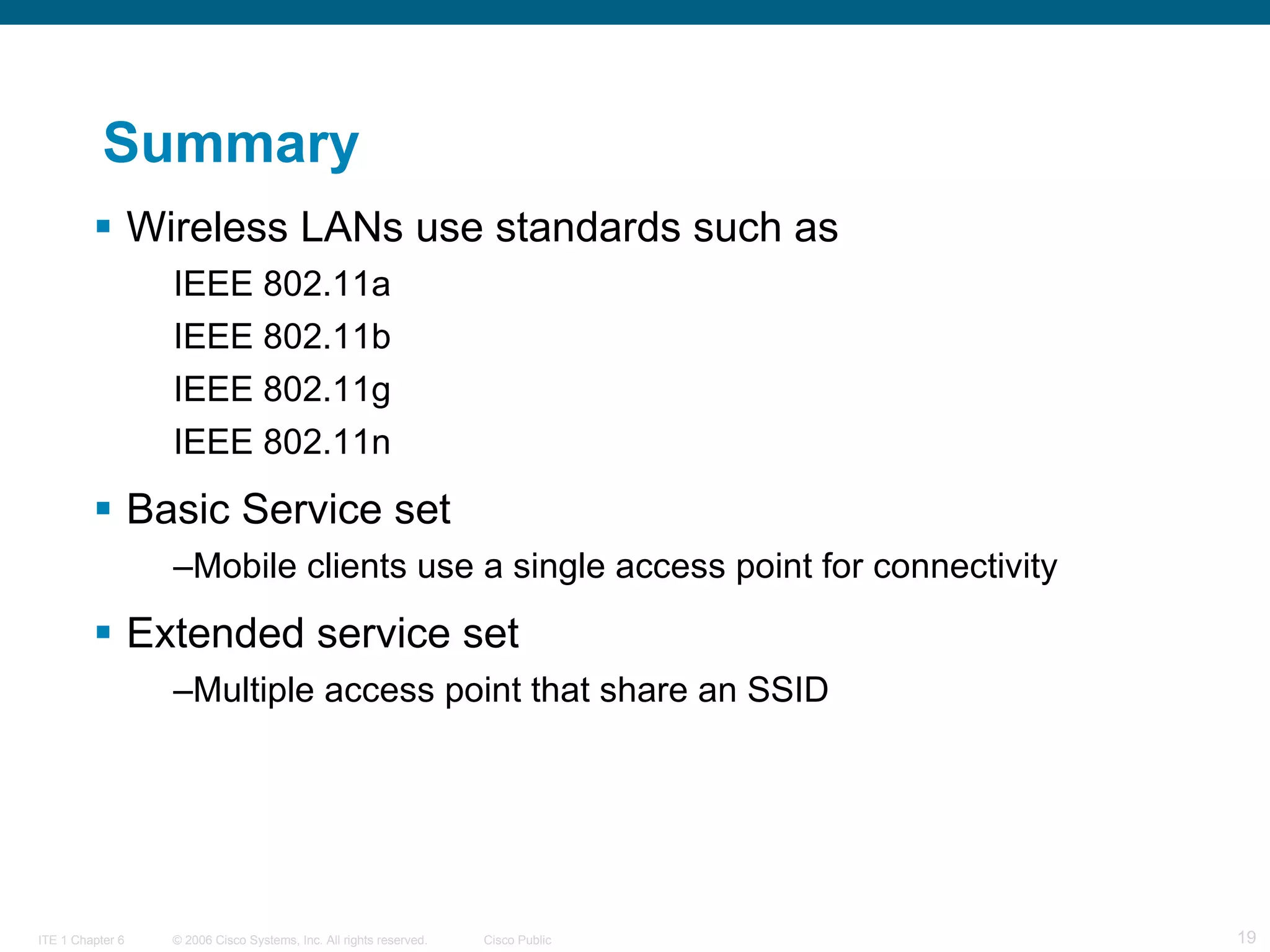 Summary

▪ Wireless LANs use standards such as

IEEE 802.11a

IEEE 802.11b

IEEE 802.11g

IEEE 802.11n

▪ Basic Service set

–Mobile clients use a single access point for connectivity

▪ Extended service set

–Multiple access point that share an SSID

ITE 1 Chapter 6 © 2006 Cisco Systems, Inc. All rights reserved. Cisco Public 19